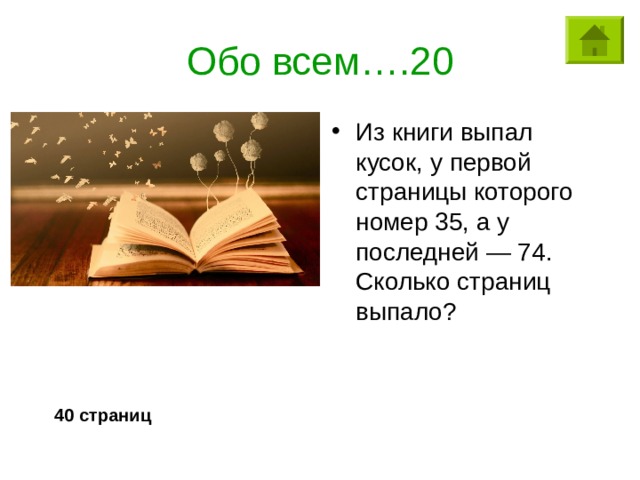 Обо всем….20

• Из книги выпал кусок, у первой страницы которого номер 35, а у последней — 74. Сколько страниц выпало?

40 страниц